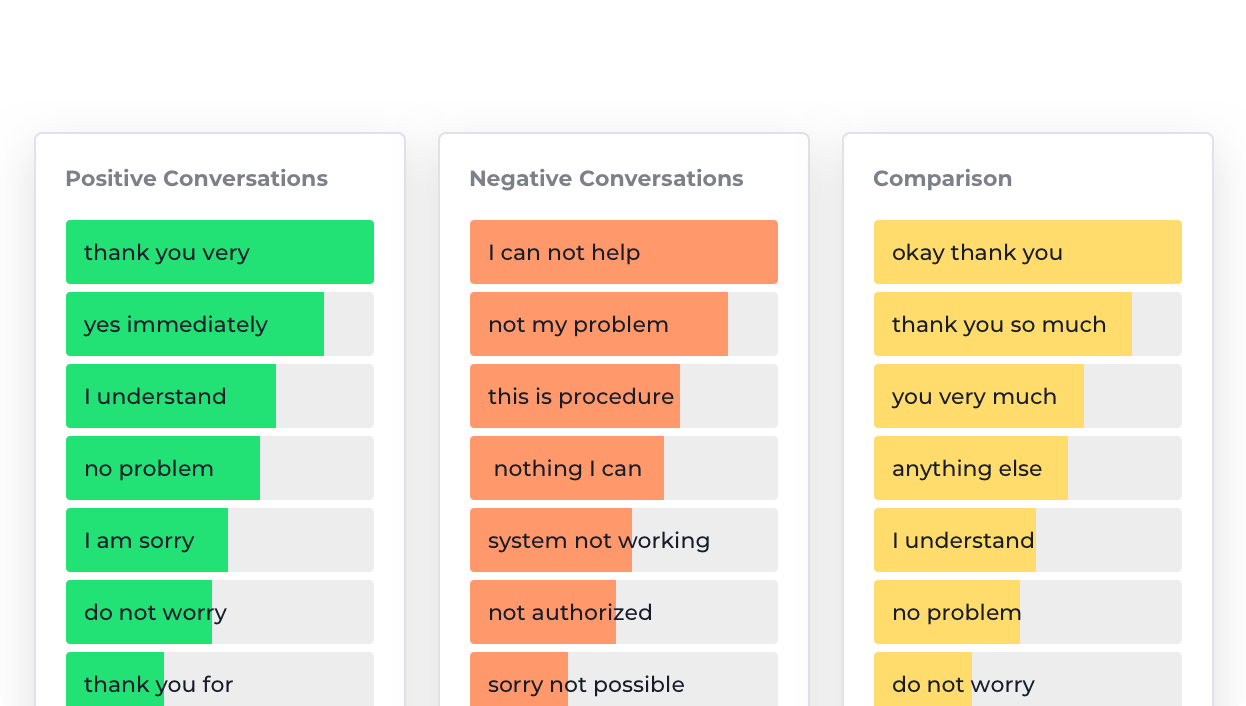 Positive Conversations

thank you very

yes immediately

I understand

no problem

I am sorry

do not worry

thank you for

Negative Conversations

I can not help

not my problem

this is procedure

nothing I can

system not working

not authorized

sorry not possible

Comparison

okay thank you

thank you so much

you very much

anything else

I understand

no problem

do not worry